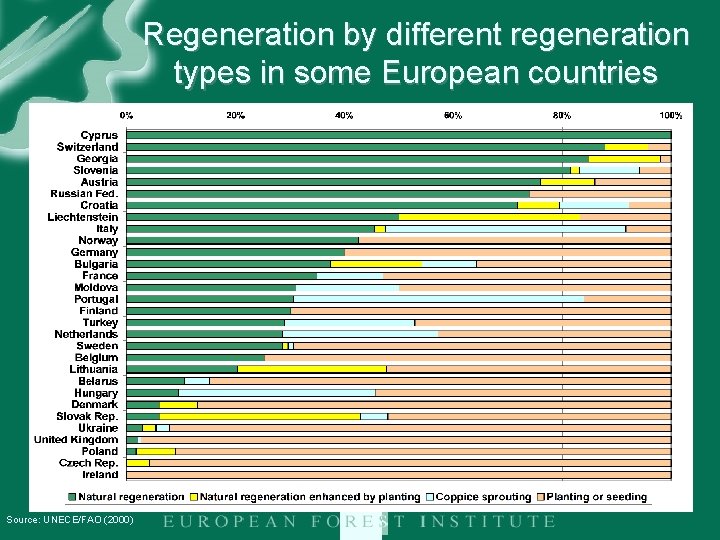 Regeneration by different regeneration types in some European countries

0% 20% 40% 60% 80% 100%

Cyprus
Switzerland
Georgia
Slovenia
Austria
Russian Fed.
Croatia
Liechtenstein
Italy
Norway
Germany
Bulgaria
France
Moldova
Portugal
Finland
Turkey
Netherlands
Sweden
Belgium
Lithuania
Belarus
Hungary
Denmark
Slovak Rep.
Ukraine
United Kingdom
Poland
Czech Rep.
Ireland

Natural regeneration Natural regeneration enhanced by planting Coppice sprouting Planting or seeding

Source: UNECE/FAO (2000)

EUROPEAN FOREST INSTITUTE